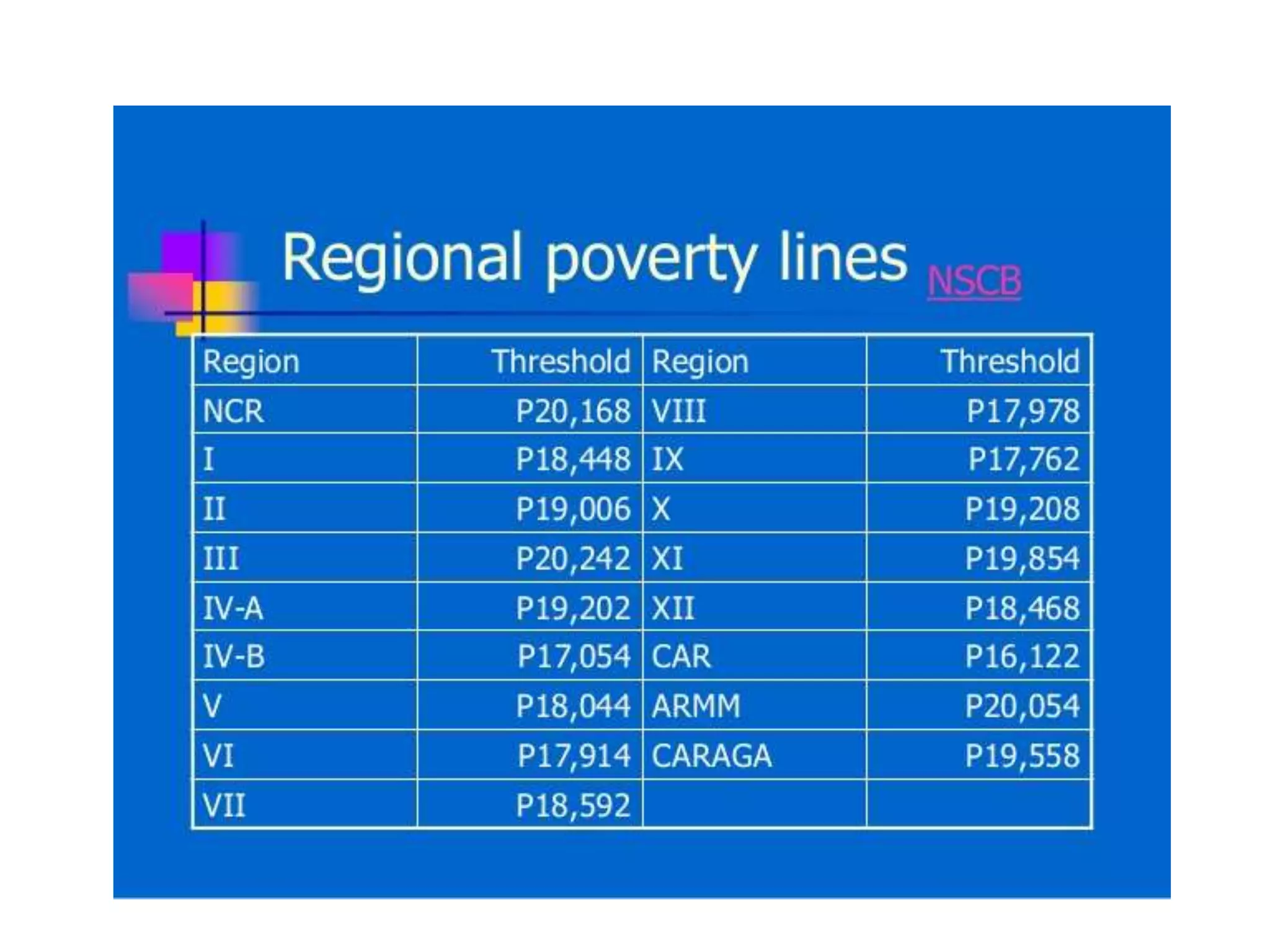 Regional poverty lines NSCB

| Region | Threshold | Region | Threshold |
|---|---|---|---|
| NCR | P20,168 | VIII | P17,978 |
| I | P18,448 | IX | P17,762 |
| II | P19,006 | X | P19,208 |
| III | P20,242 | XI | P19,854 |
| IV-A | P19,202 | XII | P18,468 |
| IV-B | P17,054 | CAR | P16,122 |
| V | P18,044 | ARMM | P20,054 |
| VI | P17,914 | CARAGA | P19,558 |
| VII | P18,592 | | |